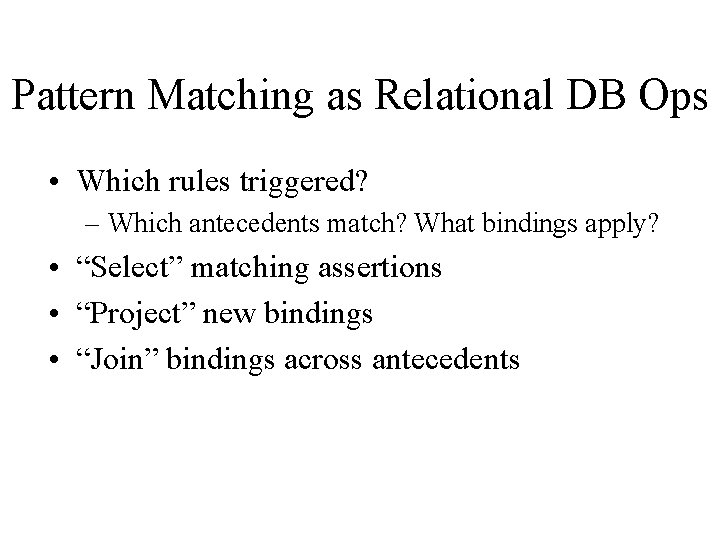 Pattern Matching as Relational DB Ops

• Which rules triggered?
– Which antecedents match? What bindings apply?
• “Select” matching assertions
• “Project” new bindings
• “Join” bindings across antecedents